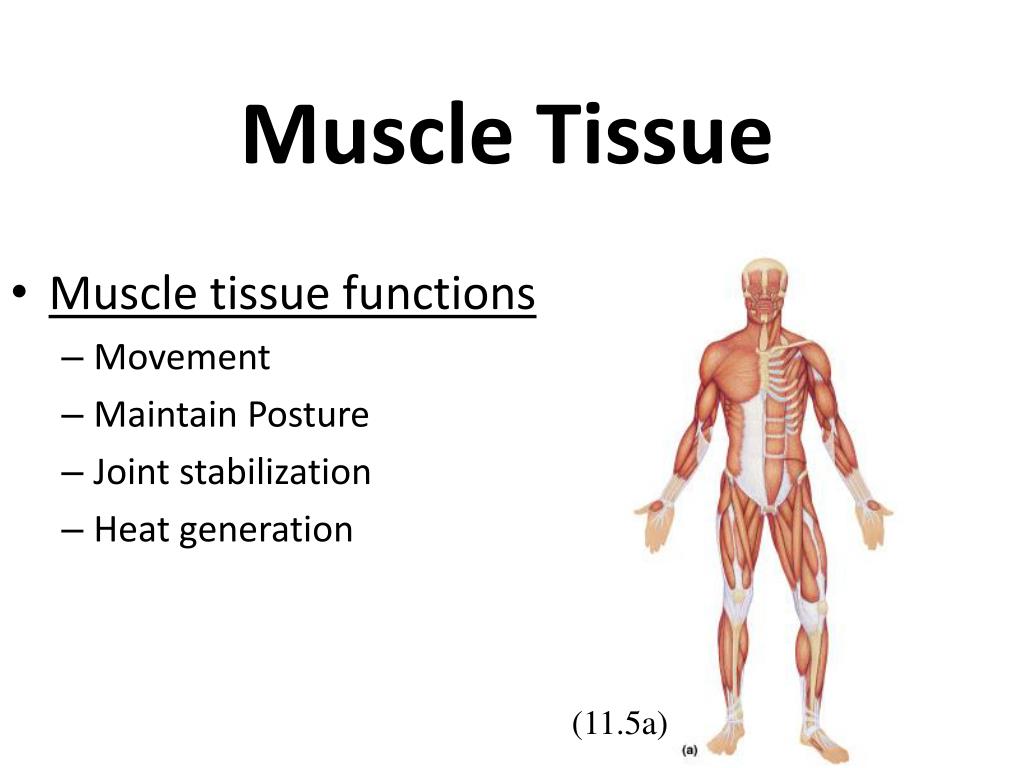 Muscle Tissue

• Muscle tissue functions
– Movement
– Maintain Posture
– Joint stabilization
– Heat generation

(11.5a)

(a)